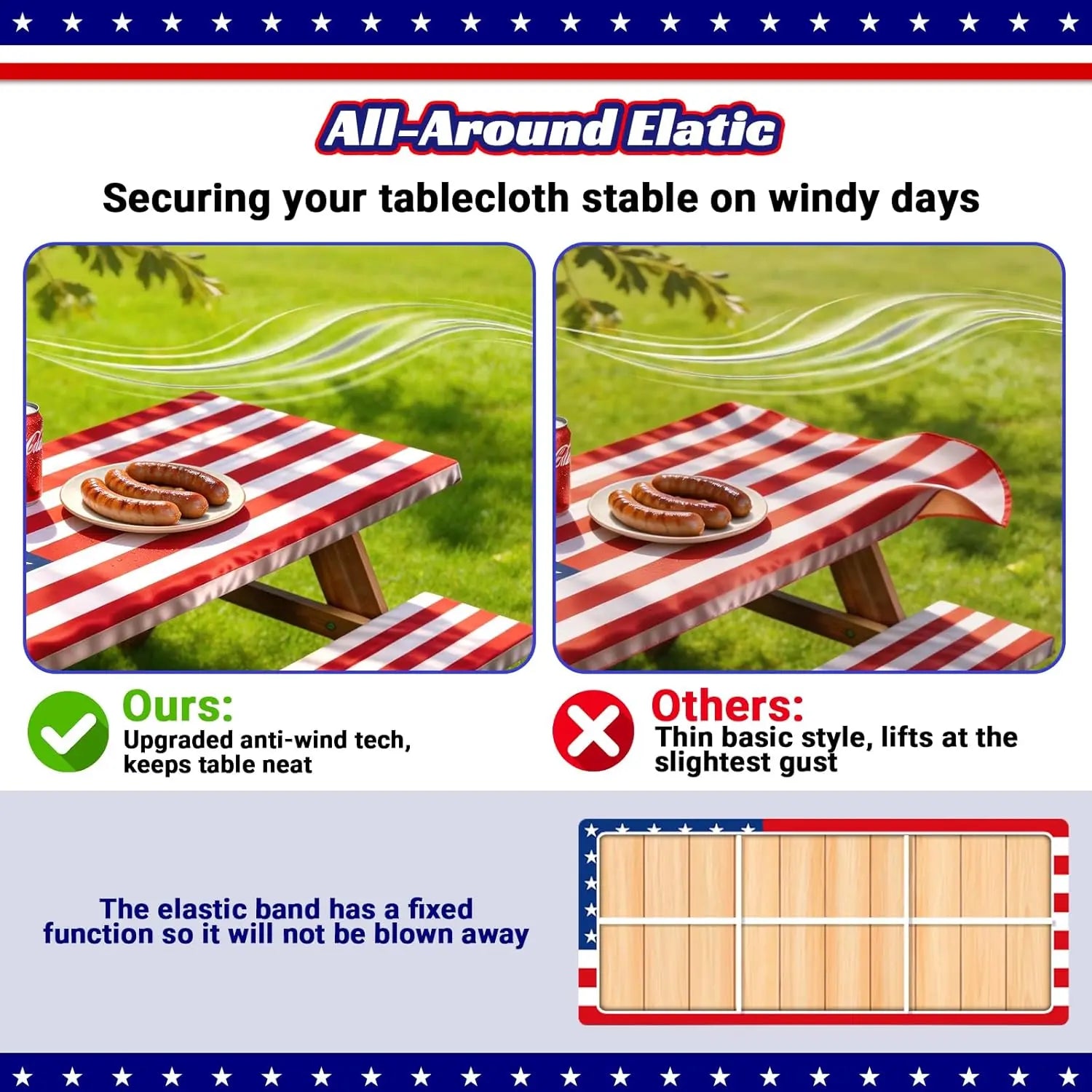 All-Around Elatic

Securing your tablecloth stable on windy days

Ours:
Upgraded anti-wind tech, keeps table neat

Others:
Thin basic style, lifts at the slightest gust

The elastic band has a fixed function so it will not be blown away